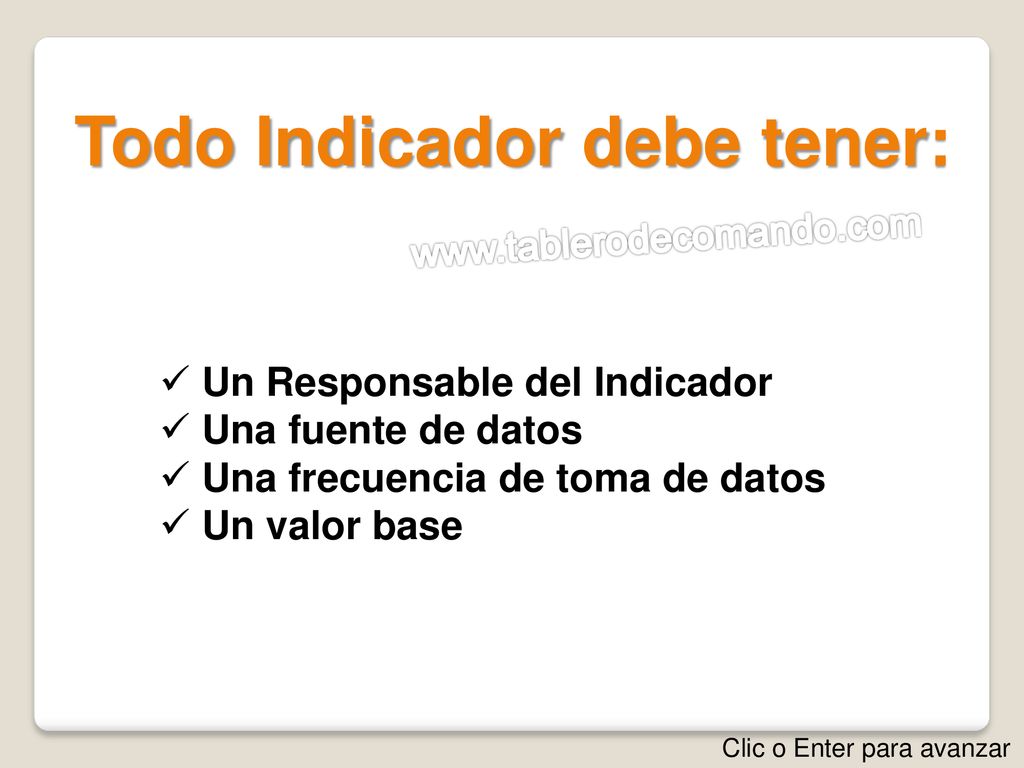 Todo Indicador debe tener:

www.tablerodecomando.com

✓ Un Responsable del Indicador
✓ Una fuente de datos
✓ Una frecuencia de toma de datos
✓ Un valor base

Clic o Enter para avanzar